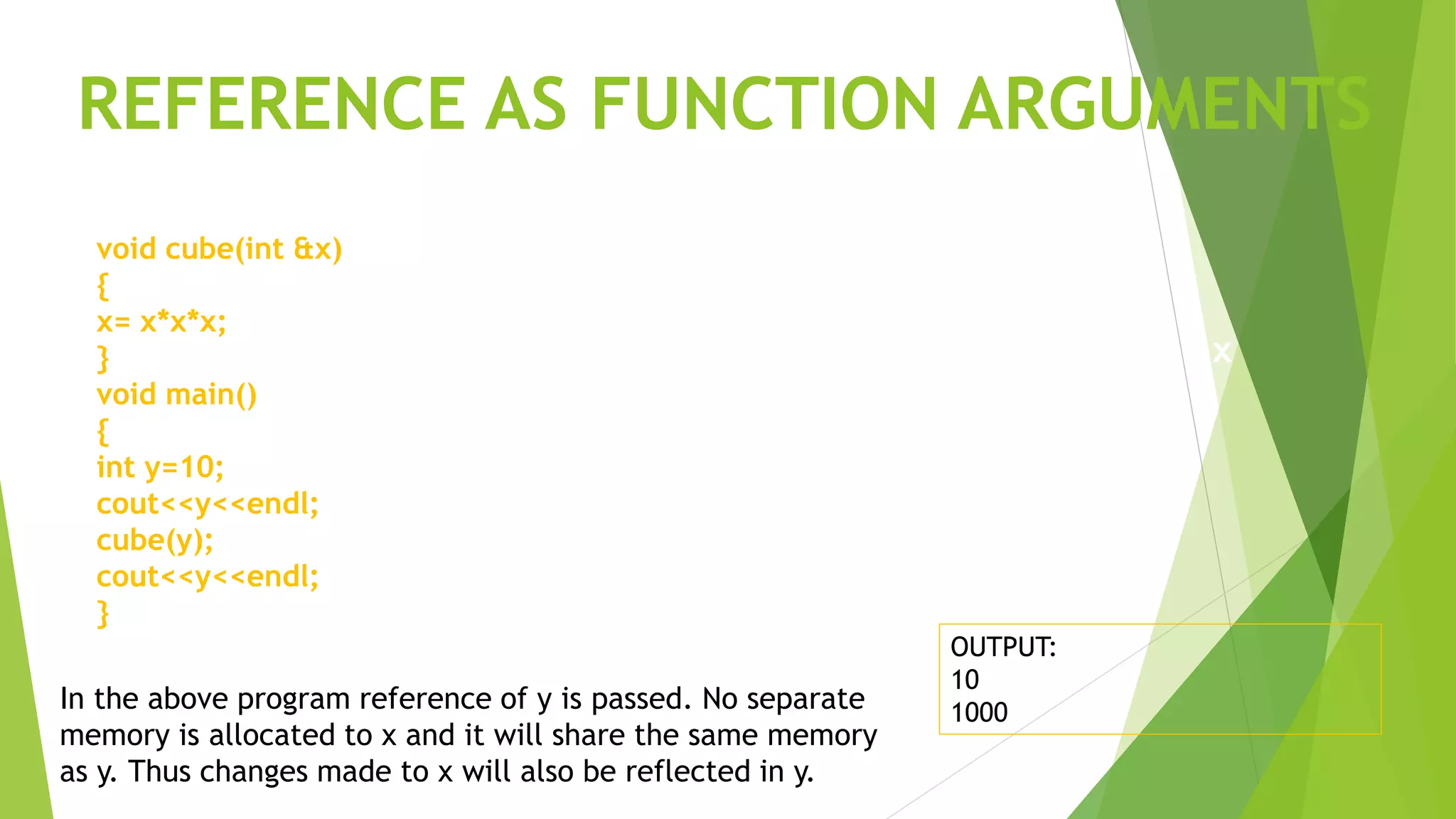 REFERENCE AS FUNCTION ARGUMENTS

void cube(int &x)
{
x= x*x*x;
}
void main()
{
int y=10;
cout<<y<<endl;
cube(y);
cout<<y<<endl;
}

x

OUTPUT:
10
1000

In the above program reference of y is passed. No separate memory is allocated to x and it will share the same memory as y. Thus changes made to x will also be reflected in y.